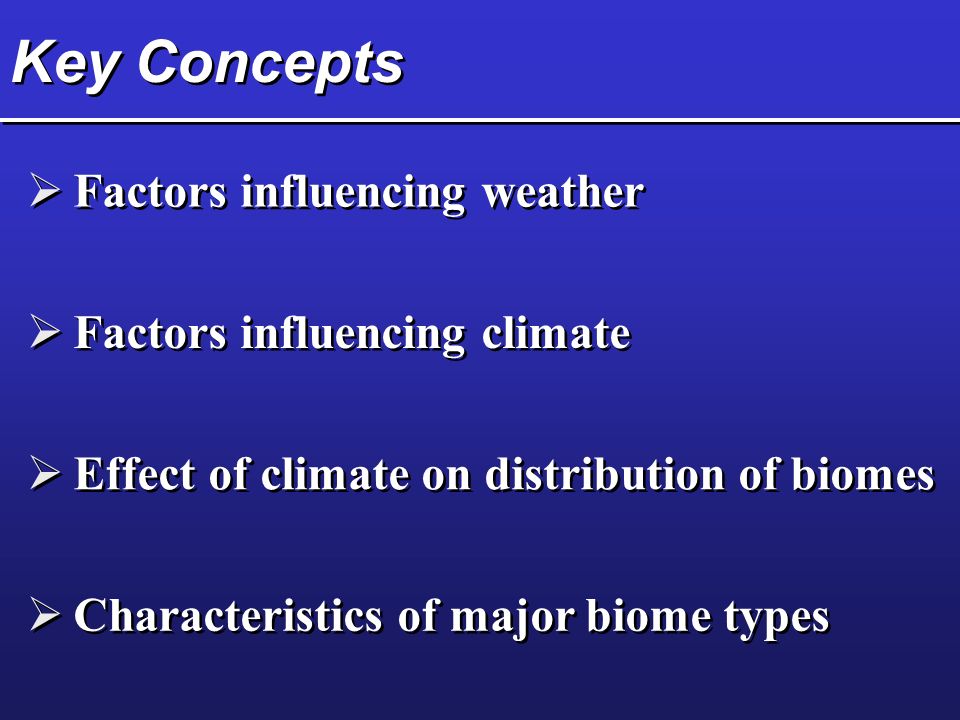 Key Concepts

➢ Factors influencing weather

➢ Factors influencing climate

➢ Effect of climate on distribution of biomes

➢ Characteristics of major biome types